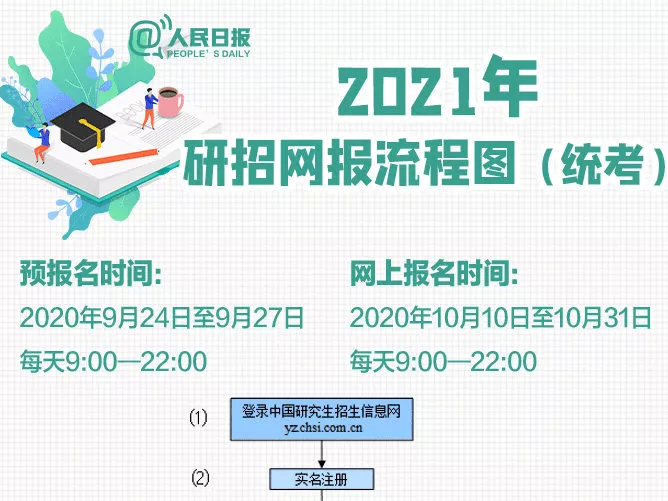 @人民日报
PEOPLE'S DAILY

2021年
研招网报流程图（统考）

预报名时间:
2020年9月24日至9月27日
每天9:00—22:00

网上报名时间:
2020年10月10日至10月31日
每天9:00—22:00

(1) 登录中国研究生招生信息网
yz.chsi.com.cn

(2) 实名注册